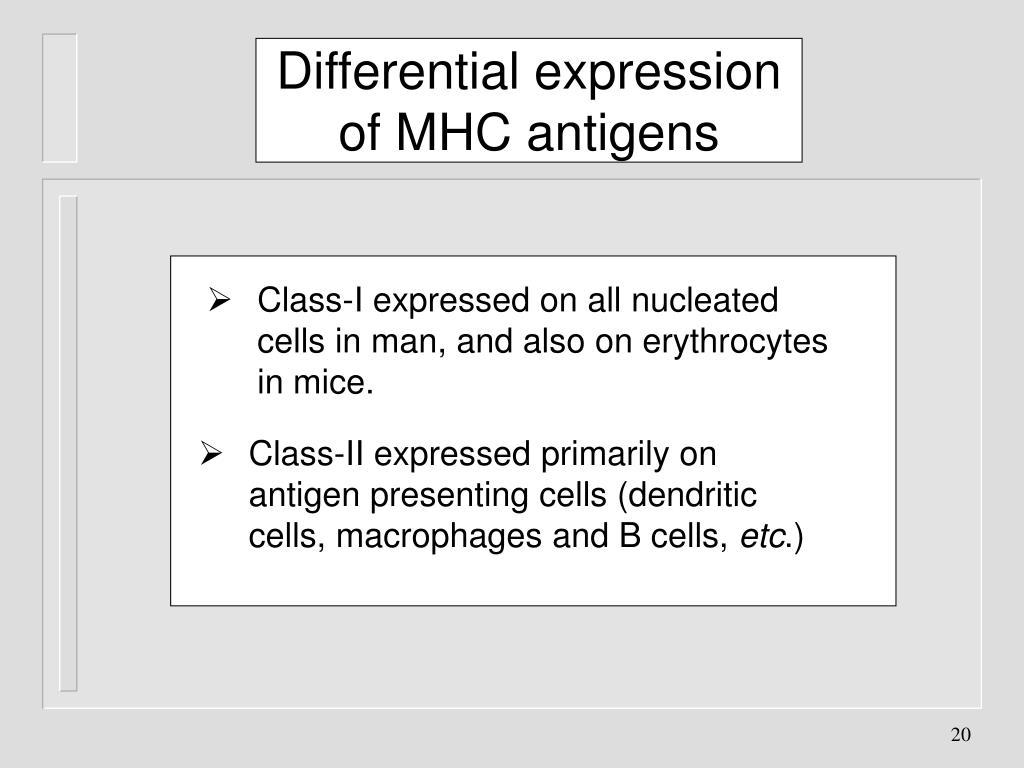 Differential expression of MHC antigens

➢ Class-I expressed on all nucleated cells in man, and also on erythrocytes in mice.

➢ Class-II expressed primarily on antigen presenting cells (dendritic cells, macrophages and B cells, etc.)

20